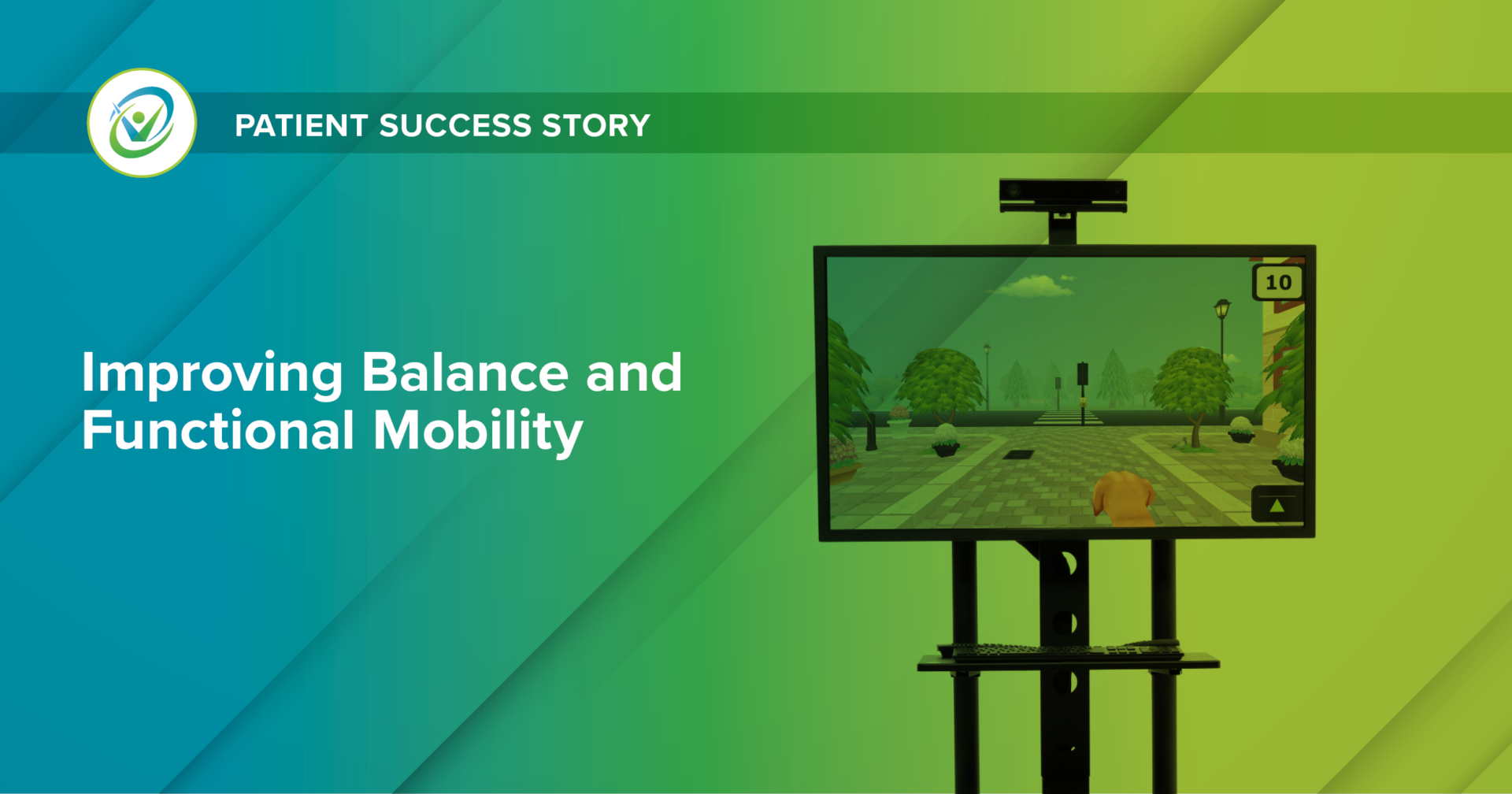 PATIENT SUCCESS STORY

Improving Balance and Functional Mobility

10